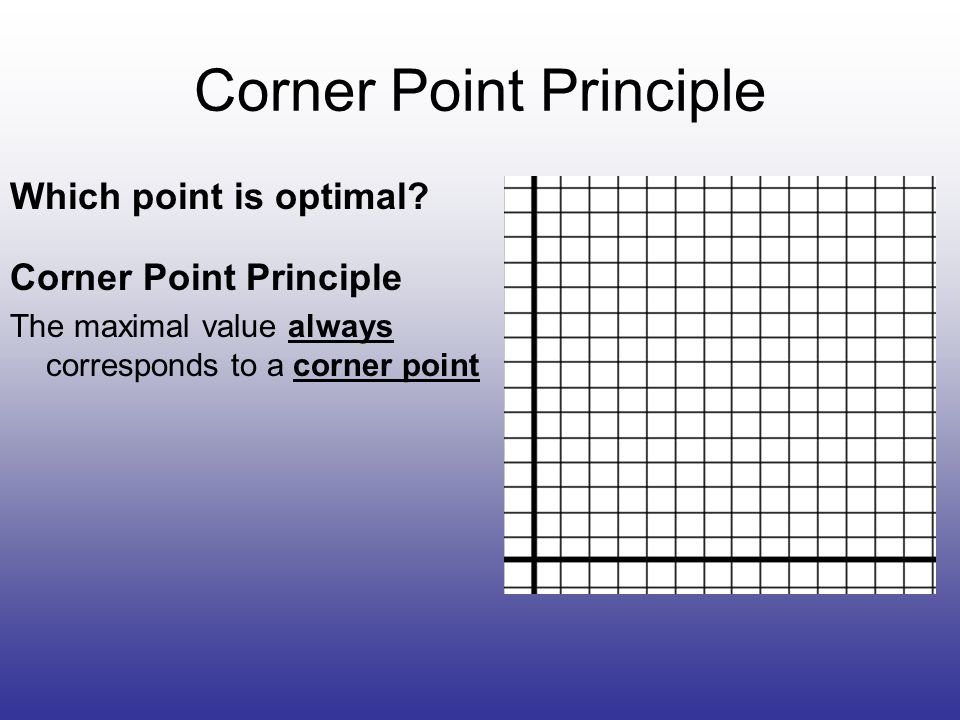 Corner Point Principle

Which point is optimal?

Corner Point Principle

The maximal value always corresponds to a corner point